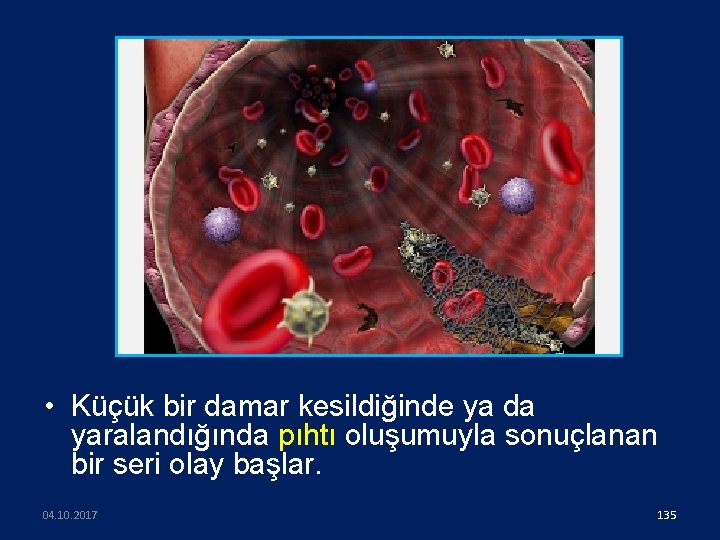 • Küçük bir damar kesildiğinde ya da yaralandığında pıhtı oluşumuyla sonuçlanan bir seri olay başlar.

04.10.2017

135